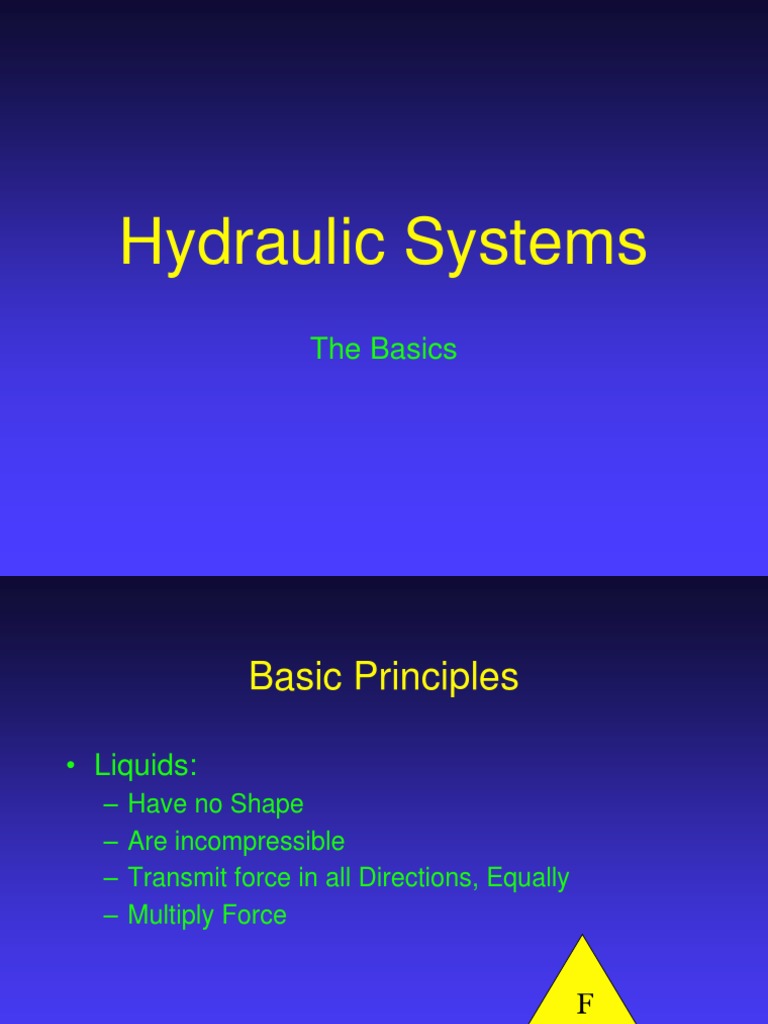 Hydraulic Systems

The Basics

Basic Principles

• Liquids:
– Have no Shape
– Are incompressible
– Transmit force in all Directions, Equally
– Multiply Force

F